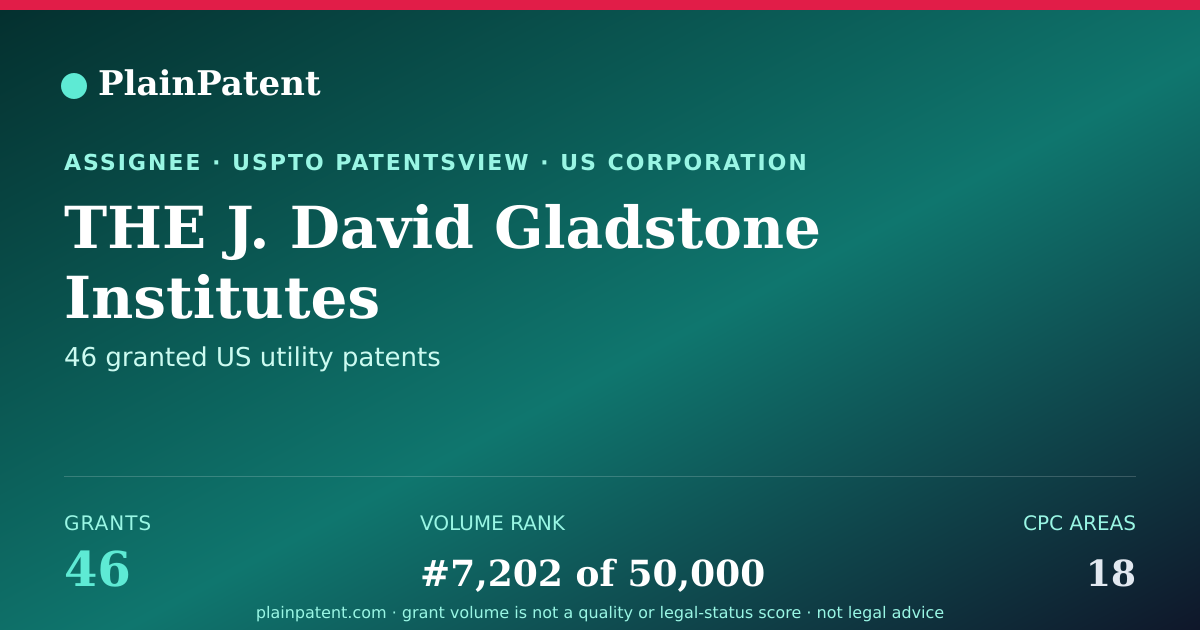 PlainPatent

ASSIGNEE · USPTO PATENTSVIEW · US CORPORATION

THE J. David Gladstone Institutes

46 granted US utility patents

GRANTS
46

VOLUME RANK
#7,202 of 50,000

CPC AREAS
18

plainpatent.com · grant volume is not a quality or legal-status score · not legal advice